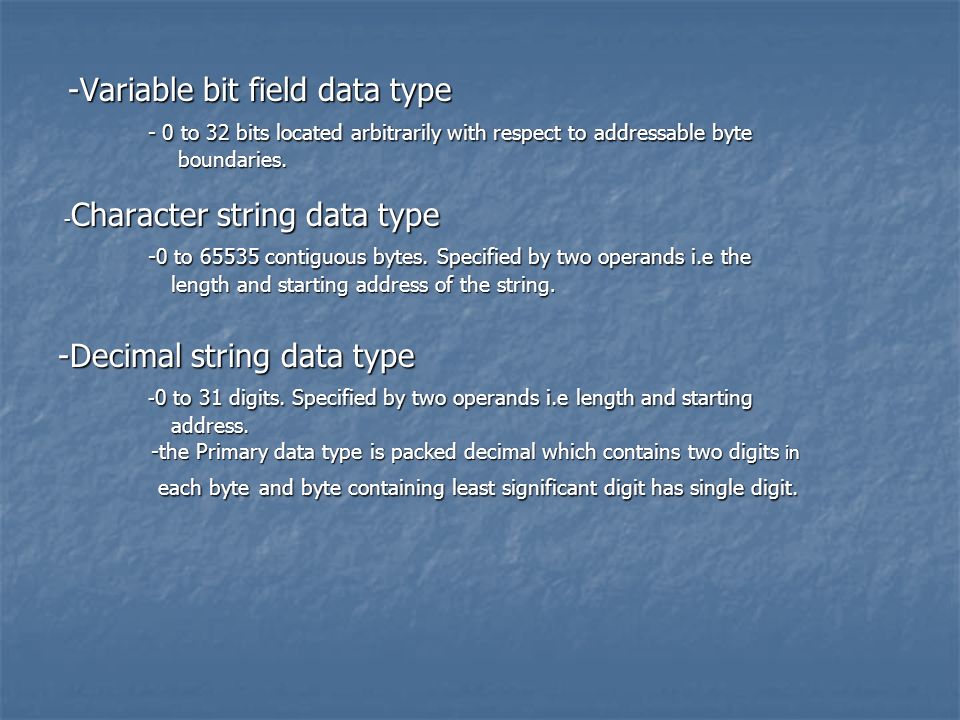 -Variable bit field data type

- 0 to 32 bits located arbitrarily with respect to addressable byte boundaries.

-Character string data type

-0 to 65535 contiguous bytes. Specified by two operands i.e the length and starting address of the string.

-Decimal string data type

-0 to 31 digits. Specified by two operands i.e length and starting address.

-the Primary data type is packed decimal which contains two digits in each byte and byte containing least significant digit has single digit.